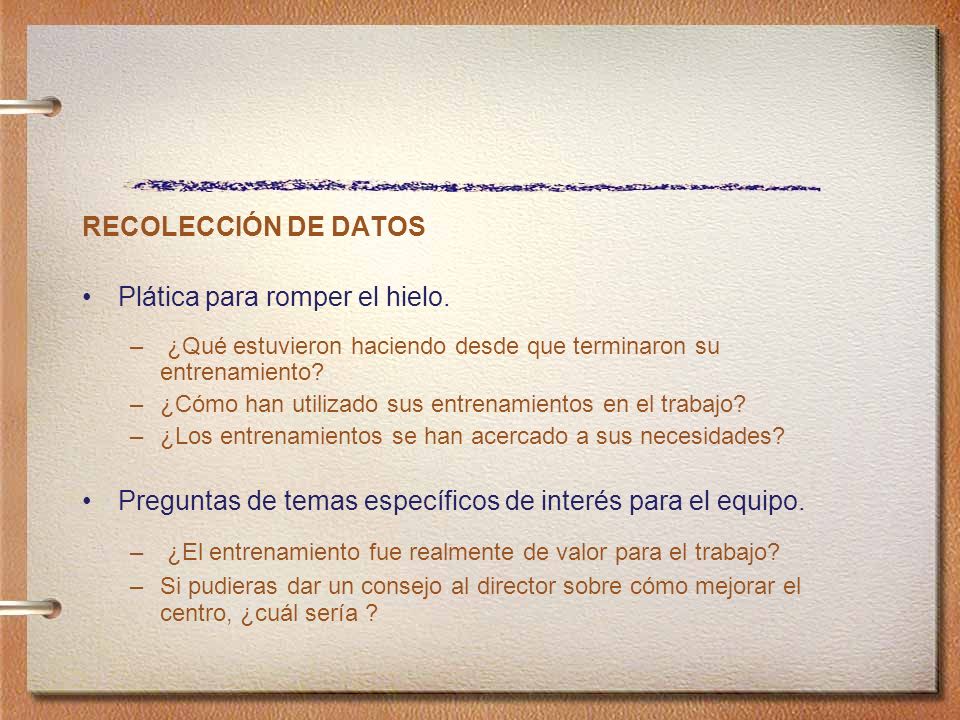 RECOLECCIÓN DE DATOS

• Plática para romper el hielo.

– ¿Qué estuvieron haciendo desde que terminaron su entrenamiento?
– ¿Cómo han utilizado sus entrenamientos en el trabajo?
– ¿Los entrenamientos se han acercado a sus necesidades?

• Preguntas de temas específicos de interés para el equipo.

– ¿El entrenamiento fue realmente de valor para el trabajo?
– Si pudieras dar un consejo al director sobre cómo mejorar el centro, ¿cuál sería ?